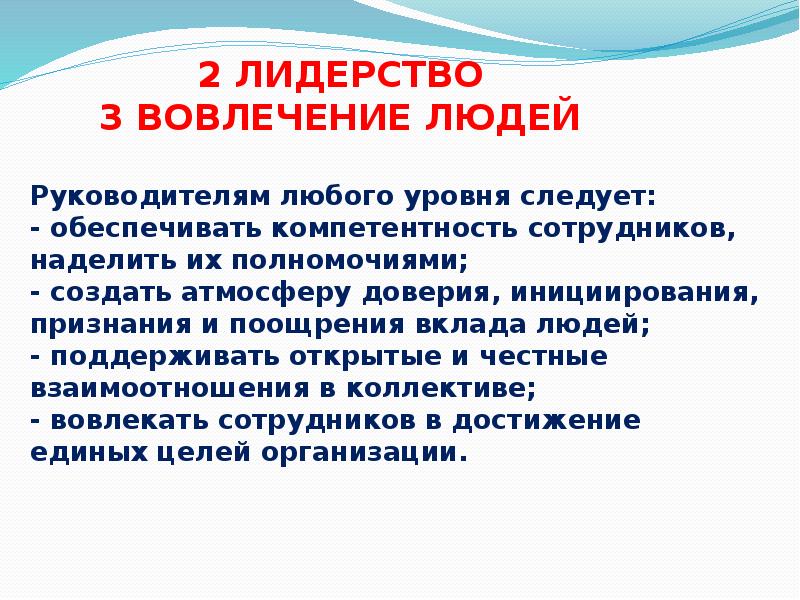 2 ЛИДЕРСТВО
3 ВОВЛЕЧЕНИЕ ЛЮДЕЙ

Руководителям любого уровня следует:
- обеспечивать компетентность сотрудников, наделить их полномочиями;
- создать атмосферу доверия, инициирования, признания и поощрения вклада людей;
- поддерживать открытые и честные взаимоотношения в коллективе;
- вовлекать сотрудников в достижение единых целей организации.